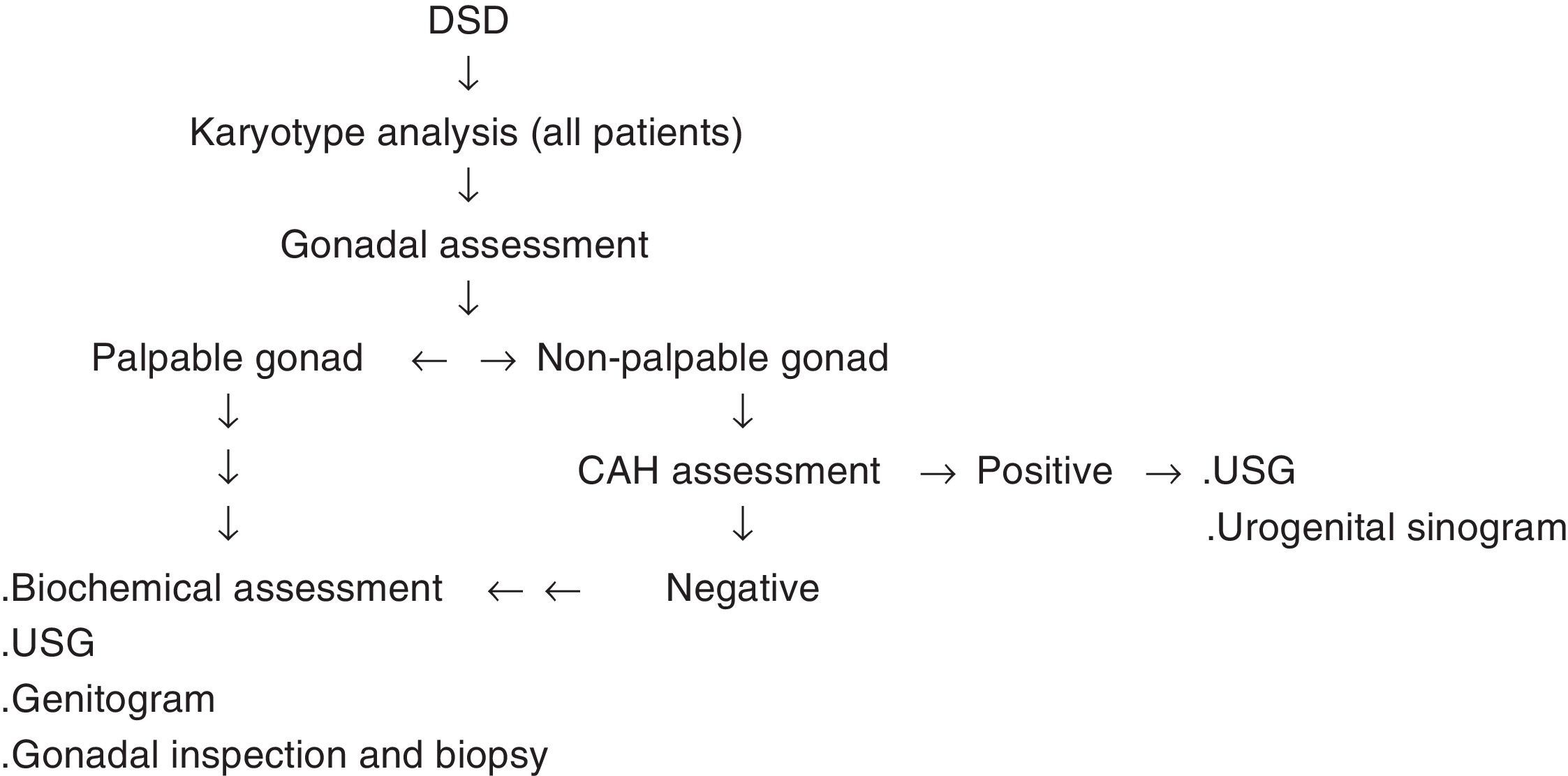 DSD
↓
Karyotype analysis (all patients)
↓
Gonadal assessment
↓
Palpable gonad ← → Non-palpable gonad
↓ ↓
↓ CAH assessment → Positive → .USG
↓ ↓ .Urogenital sinogram
.Biochemical assessment ← ← Negative
.USG
.Genitogram
.Gonadal inspection and biopsy